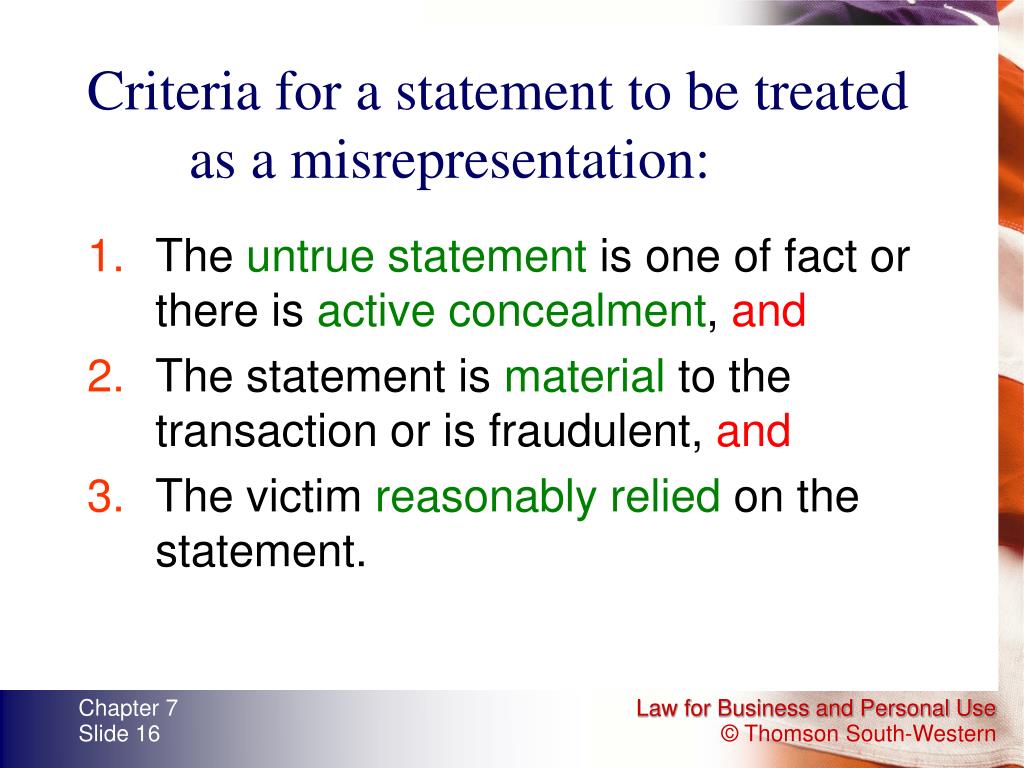 Criteria for a statement to be treated as a misrepresentation:

1. The untrue statement is one of fact or there is active concealment, and
2. The statement is material to the transaction or is fraudulent, and
3. The victim reasonably relied on the statement.

Chapter 7
Slide 16

Law for Business and Personal Use
© Thomson South-Western